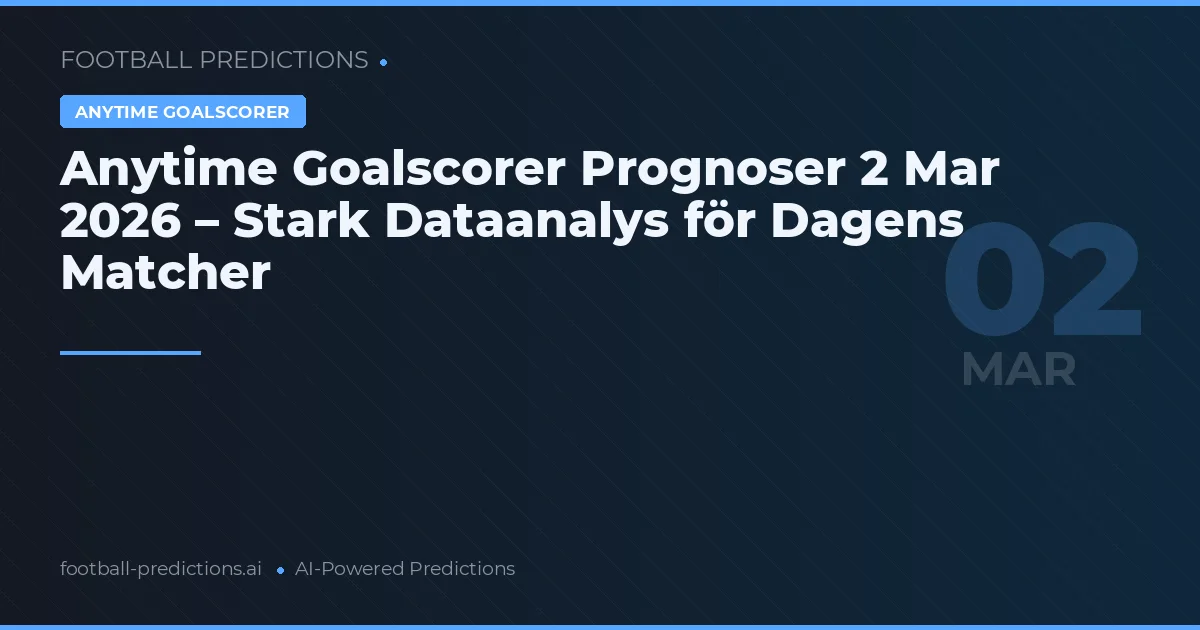 FOOTBALL PREDICTIONS •

ANYTIME GOALSCORER

Anytime Goalscorer Prognoser 2 Mar 2026 – Stark Dataanalys för Dagens Matcher

02
MAR

football-predictions.ai • AI-Powered Predictions